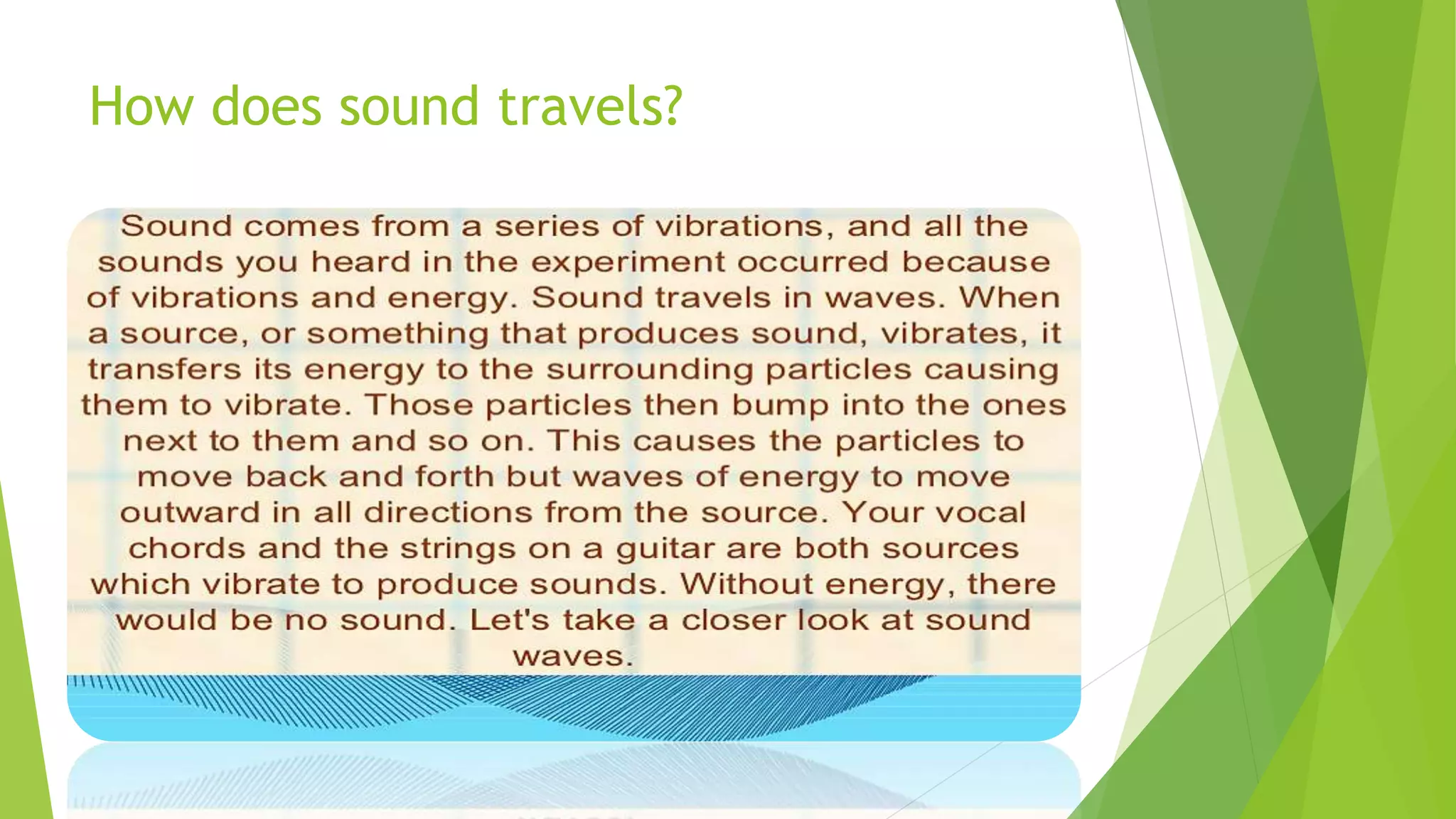 How does sound travels?

Sound comes from a series of vibrations, and all the sounds you heard in the experiment occurred because of vibrations and energy. Sound travels in waves. When a source, or something that produces sound, vibrates, it transfers its energy to the surrounding particles causing them to vibrate. Those particles then bump into the ones next to them and so on. This causes the particles to move back and forth but waves of energy to move outward in all directions from the source. Your vocal chords and the strings on a guitar are both sources which vibrate to produce sounds. Without energy, there would be no sound. Let's take a closer look at sound waves.